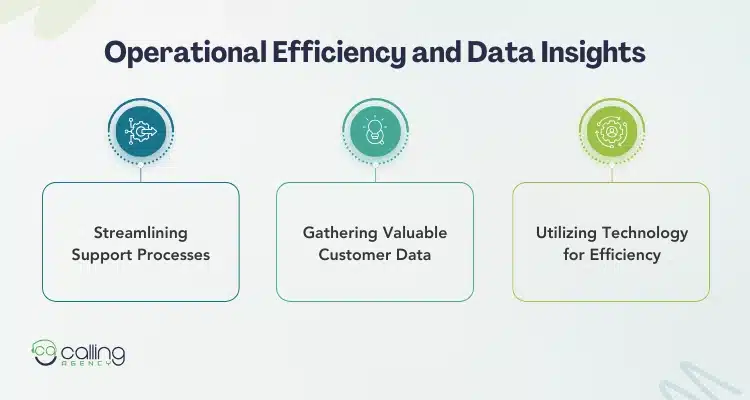 Operational Efficiency and Data Insights

Streamlining Support Processes

Gathering Valuable Customer Data

Utilizing Technology for Efficiency

ca calling AGENCY